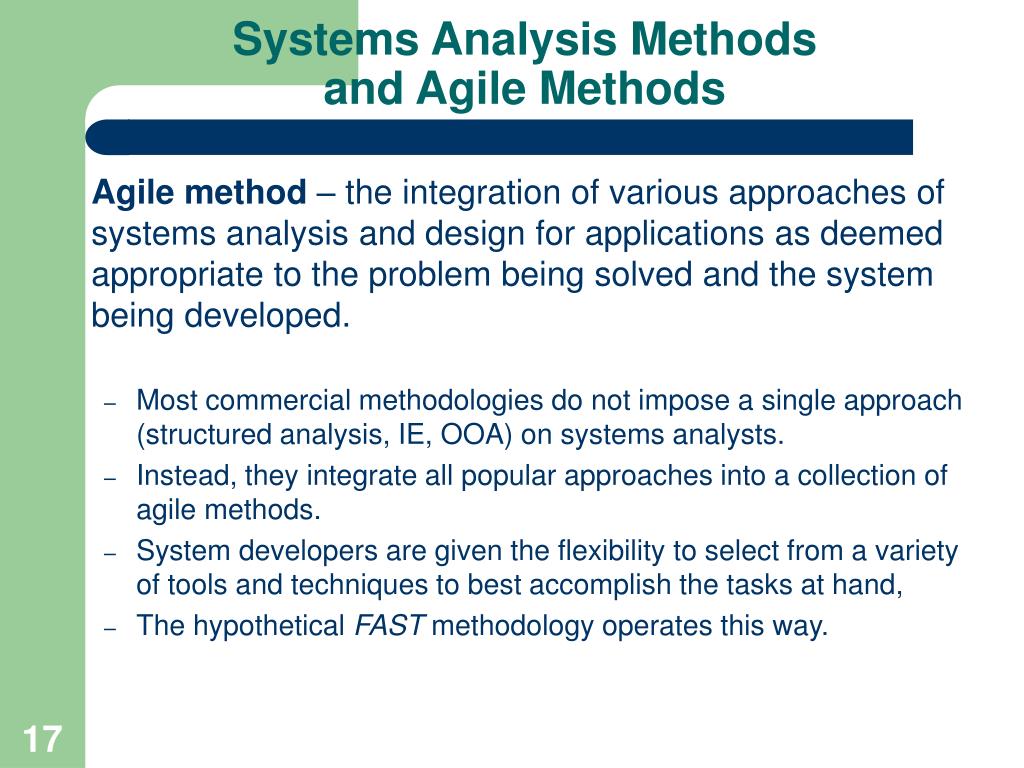 Systems Analysis Methods and Agile Methods

Agile method – the integration of various approaches of systems analysis and design for applications as deemed appropriate to the problem being solved and the system being developed.

– Most commercial methodologies do not impose a single approach (structured analysis, IE, OOA) on systems analysts.
– Instead, they integrate all popular approaches into a collection of agile methods.
– System developers are given the flexibility to select from a variety of tools and techniques to best accomplish the tasks at hand,
– The hypothetical FAST methodology operates this way.

17